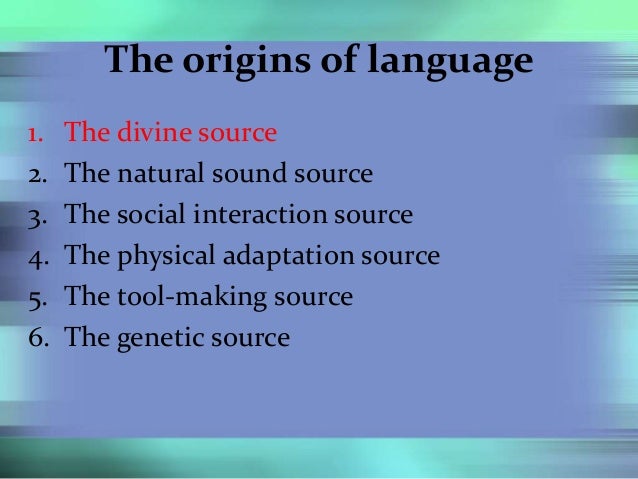 The origins of language

1. The divine source
2. The natural sound source
3. The social interaction source
4. The physical adaptation source
5. The tool-making source
6. The genetic source